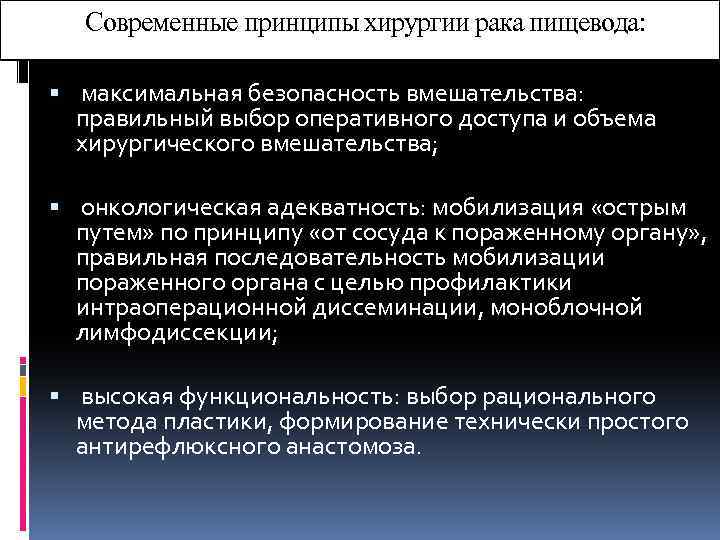 Современные принципы хирургии рака пищевода:

▪ максимальная безопасность вмешательства: правильный выбор оперативного доступа и объема хирургического вмешательства;

▪ онкологическая адекватность: мобилизация «острым путем» по принципу «от сосуда к пораженному органу», правильная последовательность мобилизации пораженного органа с целью профилактики интраоперационной диссеминации, моноблочной лимфодиссекции;

▪ высокая функциональность: выбор рационального метода пластики, формирование технически простого антирефлюксного анастомоза.